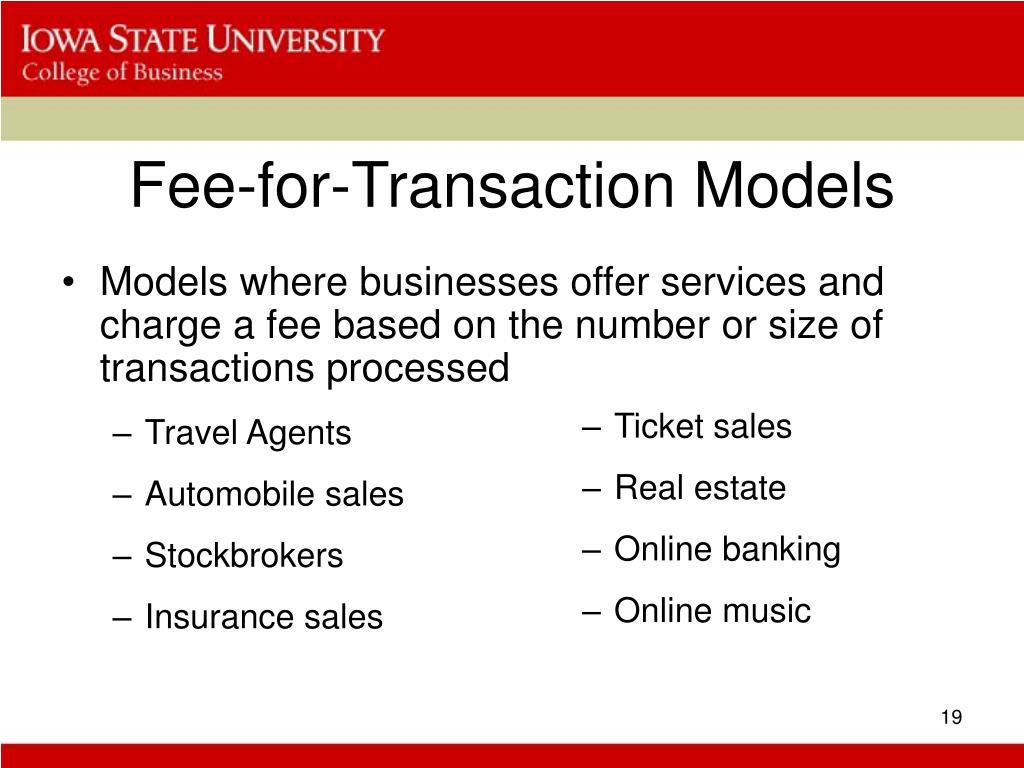 IOWA STATE UNIVERSITY
College of Business

Fee-for-Transaction Models

• Models where businesses offer services and charge a fee based on the number or size of transactions processed

– Travel Agents
– Automobile sales
– Stockbrokers
– Insurance sales

– Ticket sales
– Real estate
– Online banking
– Online music

19